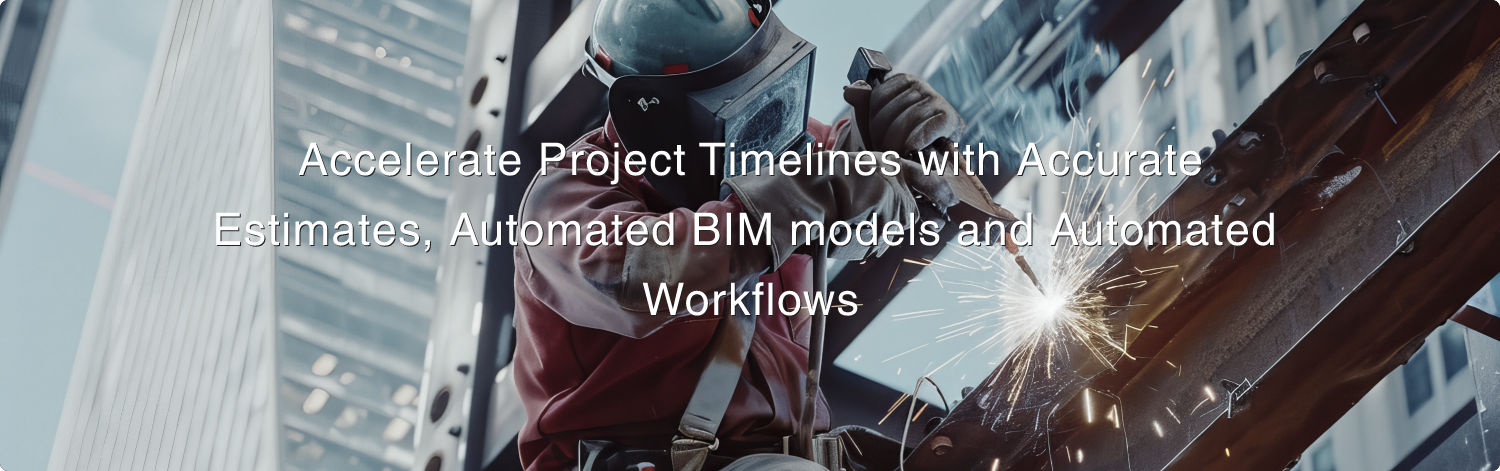 Accelerate Project Timelines with Accurate Estimates, Automated BIM models and Automated Workflows